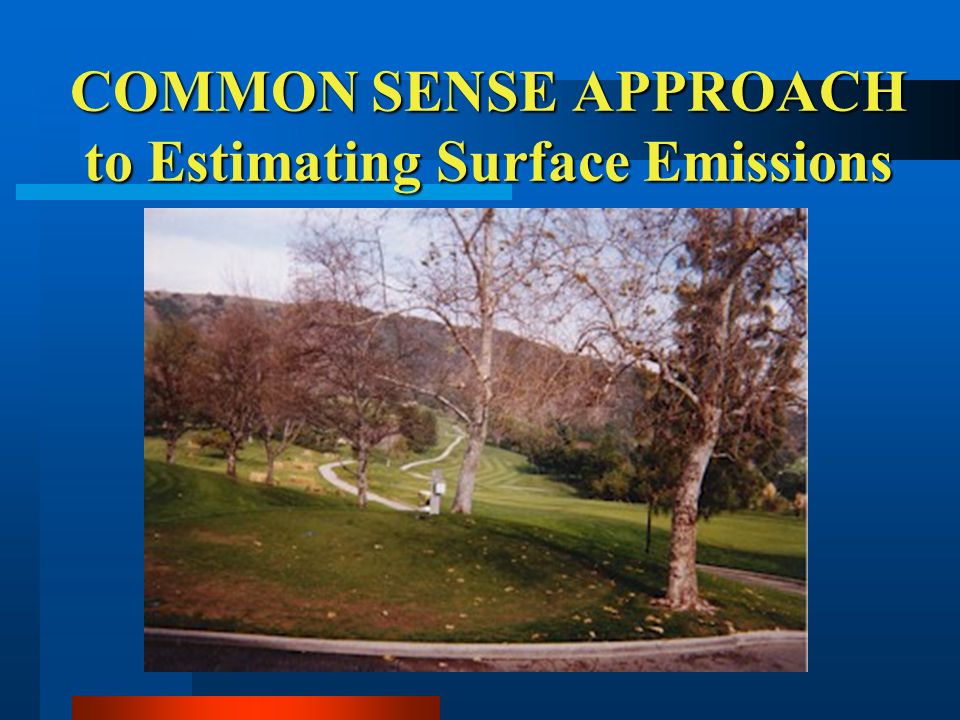 COMMON SENSE APPROACH
to Estimating Surface Emissions